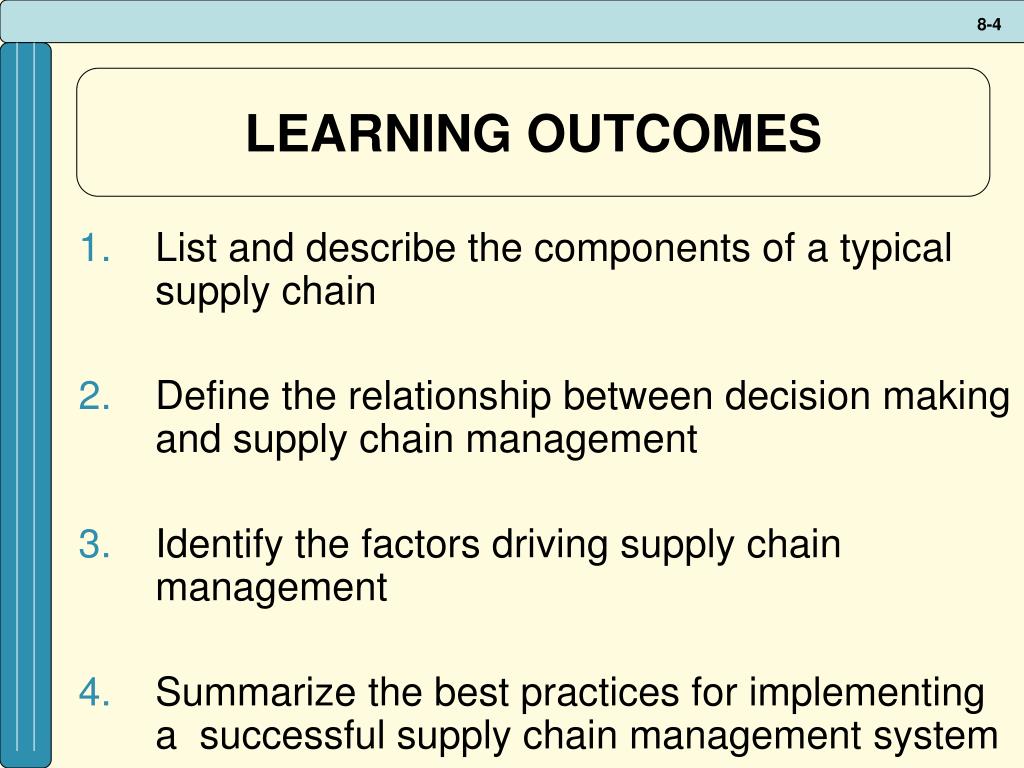 8-4

LEARNING OUTCOMES

1. List and describe the components of a typical supply chain

2. Define the relationship between decision making and supply chain management

3. Identify the factors driving supply chain management

4. Summarize the best practices for implementing a successful supply chain management system